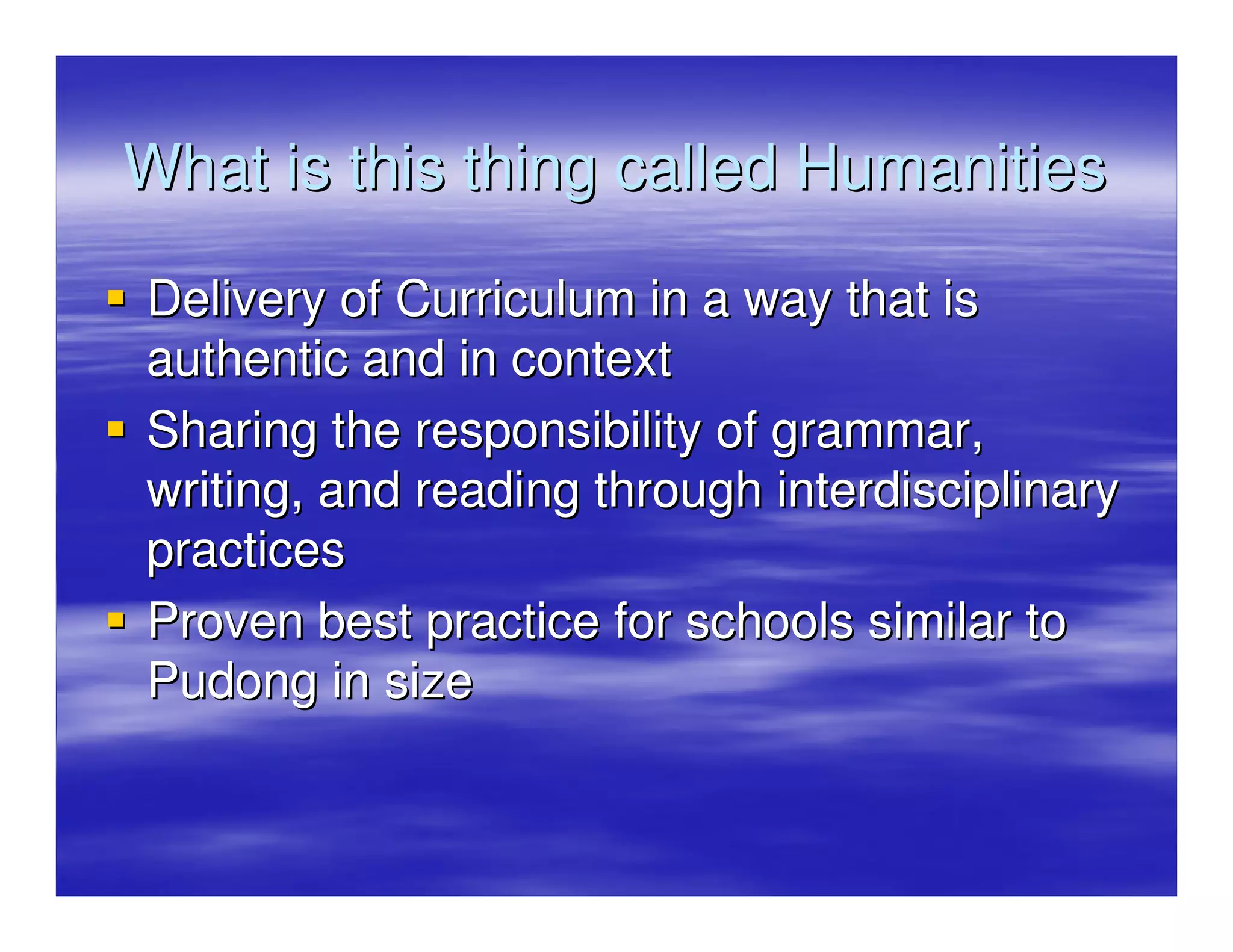 What is this thing called Humanities

- Delivery of Curriculum in a way that is authentic and in context
- Sharing the responsibility of grammar, writing, and reading through interdisciplinary practices
- Proven best practice for schools similar to Pudong in size